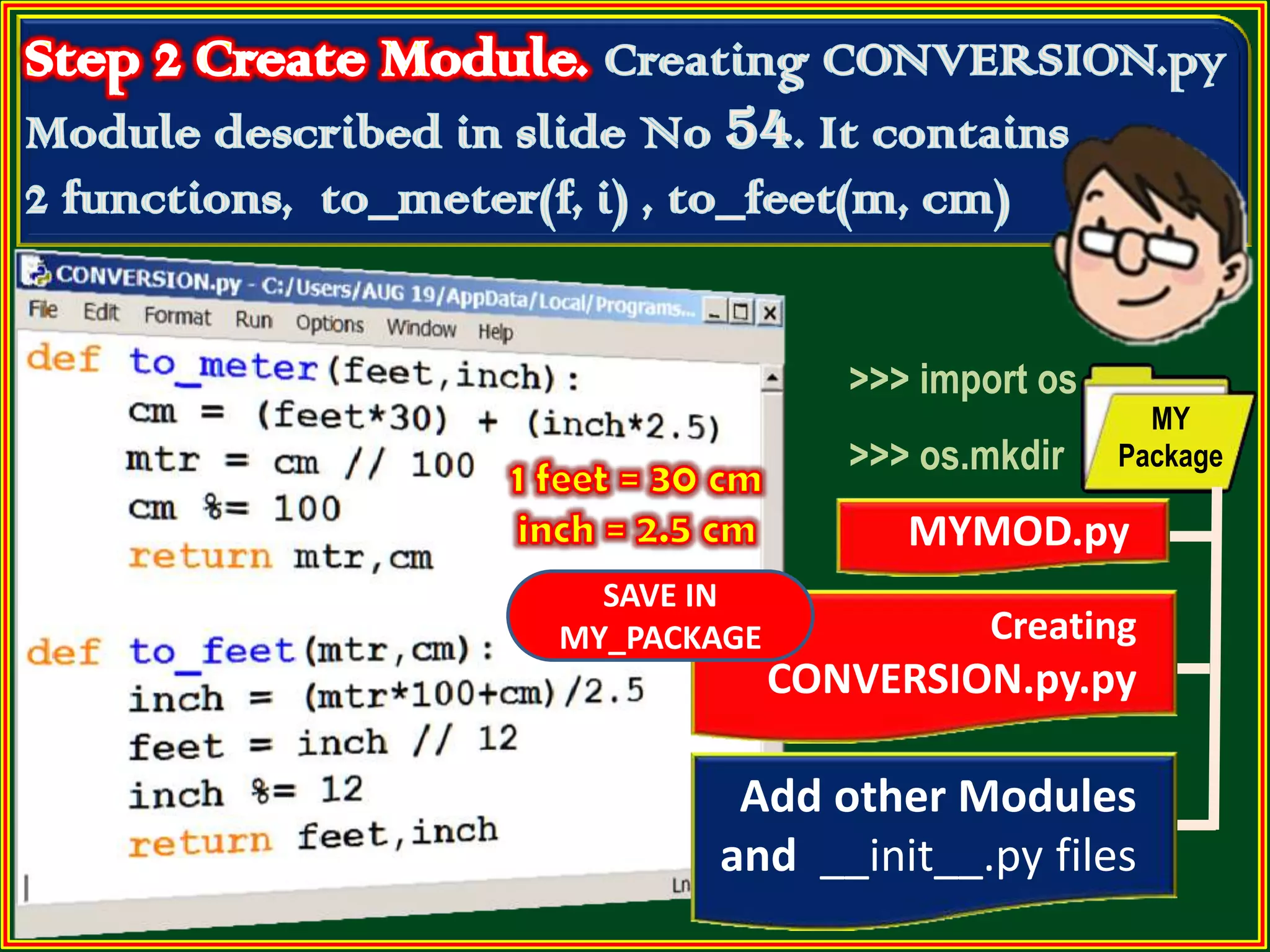 Step 2 Create Module. Creating CONVERSION.py Module described in slide No 54. It contains 2 functions, to_meter(f, i) , to_feet(m, cm)

CONVERSION.py - C:/Users/AUG 19/AppData/Local/Programs...

File Edit Format Run Options Window Help

def to_meter(feet,inch):
    cm = (feet*30) + (inch*2.5)
    mtr = cm // 100
    cm %= 100
    return mtr,cm

def to_feet(mtr,cm):
    inch = (mtr*100+cm)/2.5
    feet = inch // 12
    inch %= 12
    return feet,inch

Ln

1 feet = 30 cm
inch = 2.5 cm

SAVE IN MY_PACKAGE

>>> import os

>>> os.mkdir

MY Package

MYMOD.py

Creating CONVERSION.py.py

Add other Modules and __init__.py files